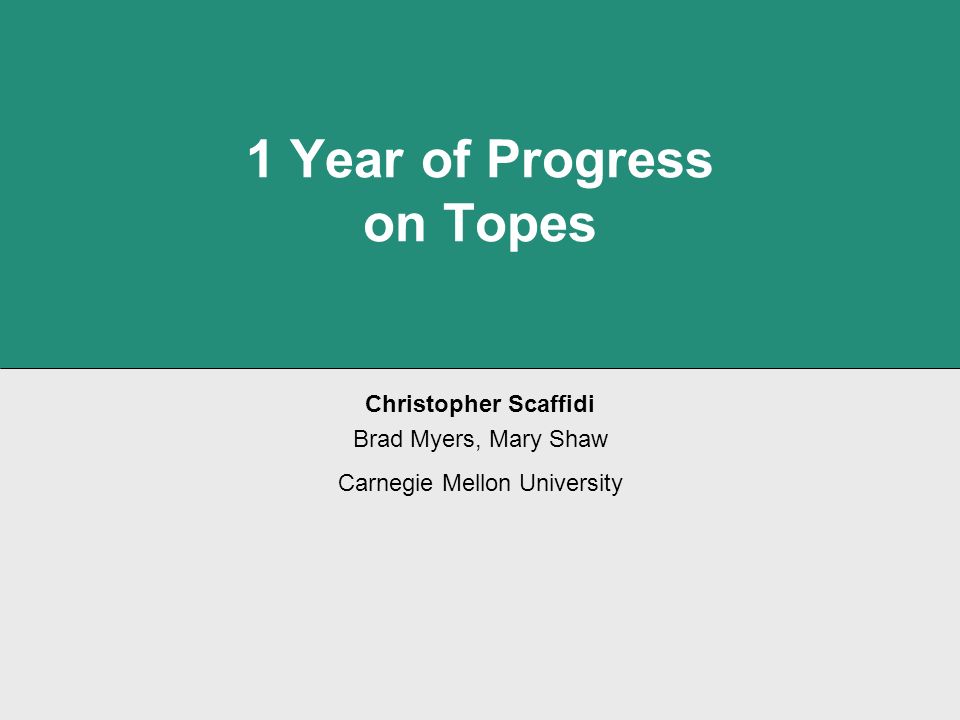 1 Year of Progress on Topes

Christopher Scaffidi
Brad Myers, Mary Shaw
Carnegie Mellon University